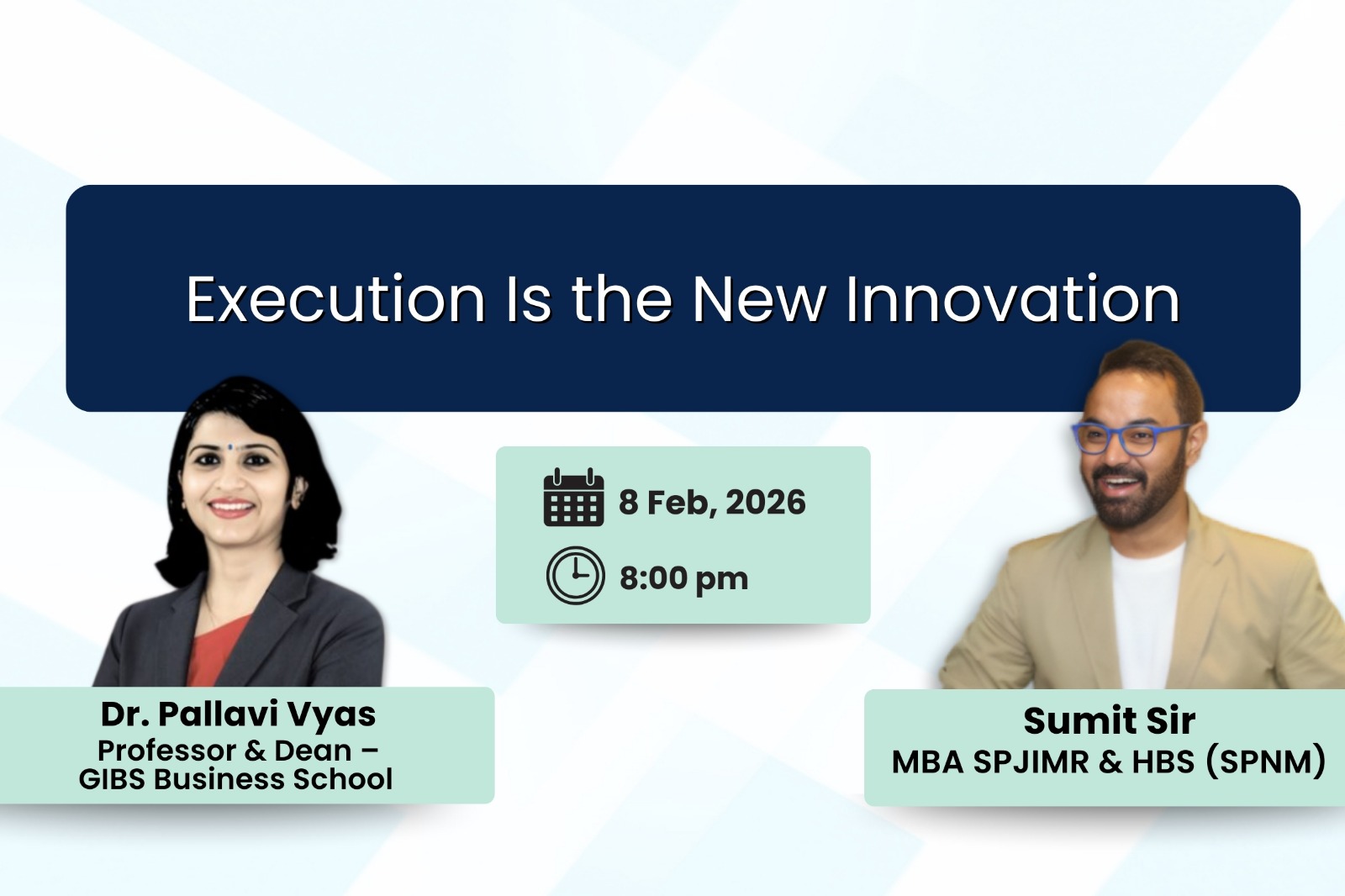 Execution Is the New Innovation

8 Feb, 2026

8:00 pm

Dr. Pallavi Vyas
Professor & Dean – GIBS Business School

Sumit Sir
MBA SPJIMR & HBS (SPNM)